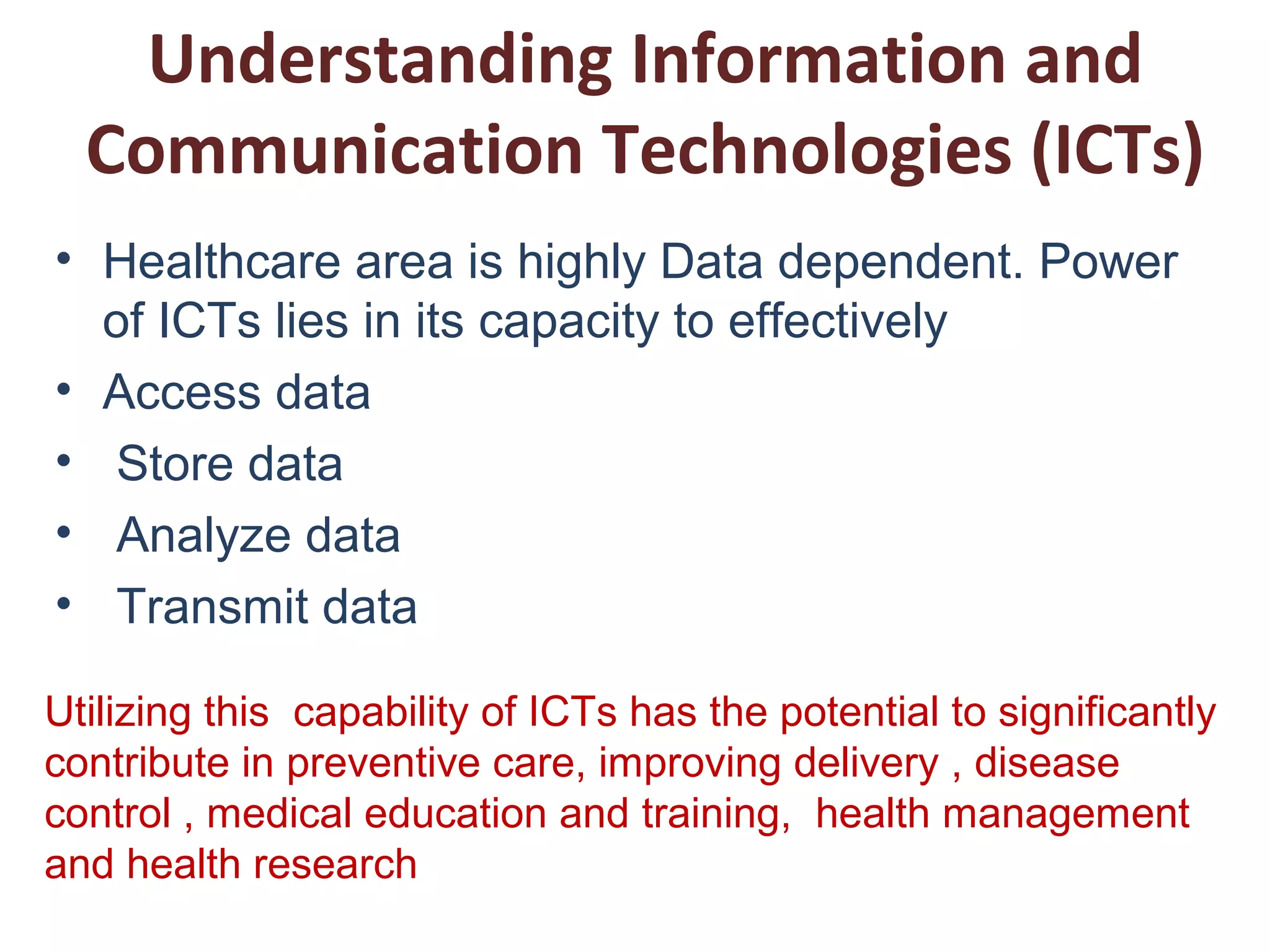 Understanding Information and Communication Technologies (ICTs)

• Healthcare area is highly Data dependent. Power of ICTs lies in its capacity to effectively
• Access data
• Store data
• Analyze data
• Transmit data

Utilizing this capability of ICTs has the potential to significantly contribute in preventive care, improving delivery , disease control , medical education and training, health management and health research